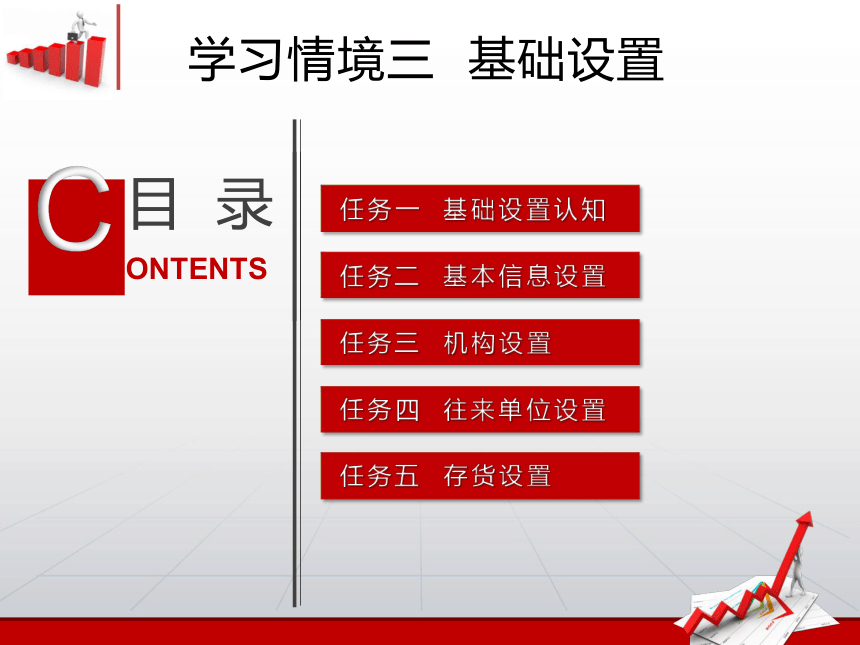 学习情境三 基础设置

C 目 录
ONTENTS

任务一 基础设置认知

任务二 基本信息设置

任务三 机构设置

任务四 往来单位设置

任务五 存货设置